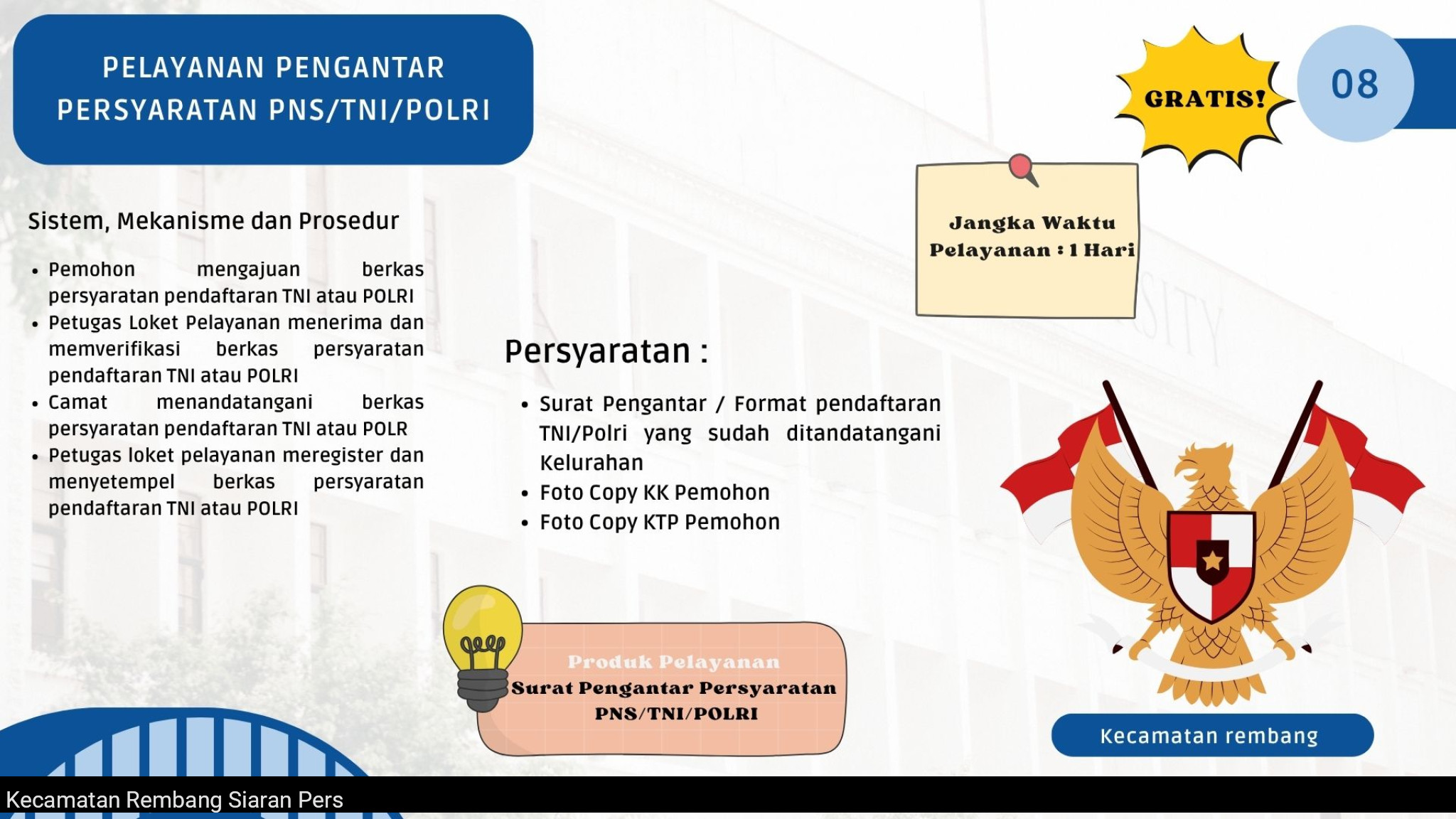 PELAYANAN PENGANTAR PERSYARATAN PNS/TNI/POLRI

GRATIS!

08

Jangka Waktu Pelayanan : 1 Hari

Sistem, Mekanisme dan Prosedur

- Pemohon mengajuan berkas persyaratan pendaftaran TNI atau POLRI
- Petugas Loket Pelayanan menerima dan memverifikasi berkas persyaratan pendaftaran TNI atau POLRI
- Camat menandatangani berkas persyaratan pendaftaran TNI atau POLR
- Petugas loket pelayanan meregister dan menyetempel berkas persyaratan pendaftaran TNI atau POLRI

Persyaratan :

- Surat Pengantar / Format pendaftaran TNI/Polri yang sudah ditandatangani Kelurahan
- Foto Copy KK Pemohon
- Foto Copy KTP Pemohon

Produk Pelayanan
Surat Pengantar Persyaratan PNS/TNI/POLRI

Kecamatan rembang

Kecamatan Rembang Siaran Pers